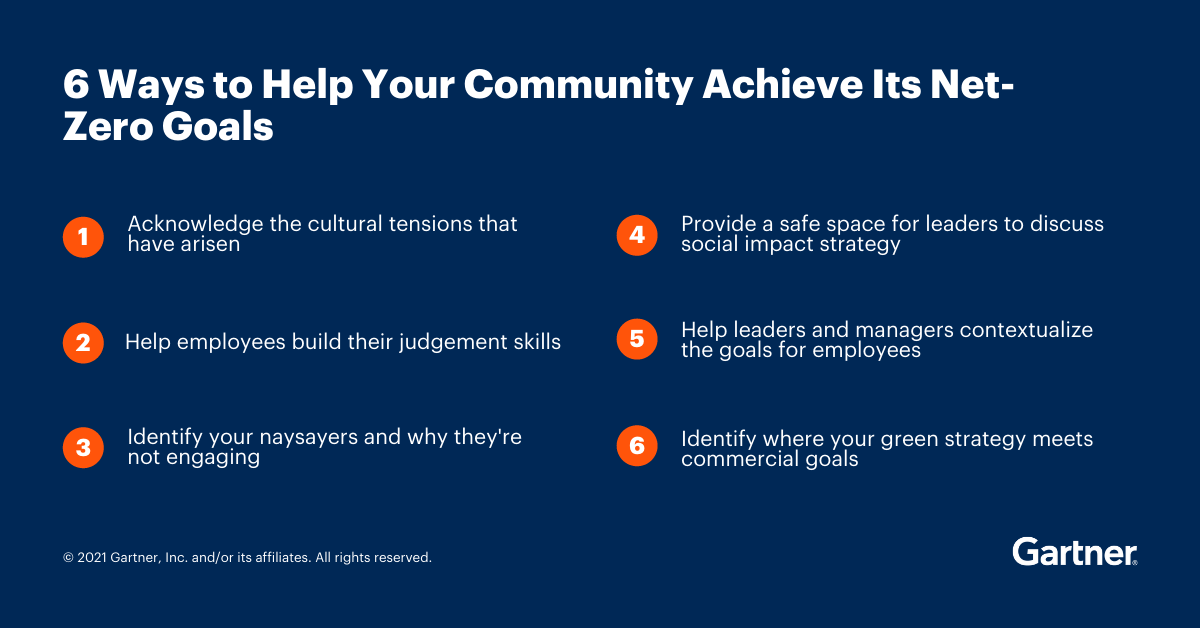 6 Ways to Help Your Community Achieve Its Net-Zero Goals

1 Acknowledge the cultural tensions that have arisen

2 Help employees build their judgement skills

3 Identify your naysayers and why they're not engaging

4 Provide a safe space for leaders to discuss social impact strategy

5 Help leaders and managers contextualize the goals for employees

6 Identify where your green strategy meets commercial goals

© 2021 Gartner, Inc. and/or its affiliates. All rights reserved.

Gartner.